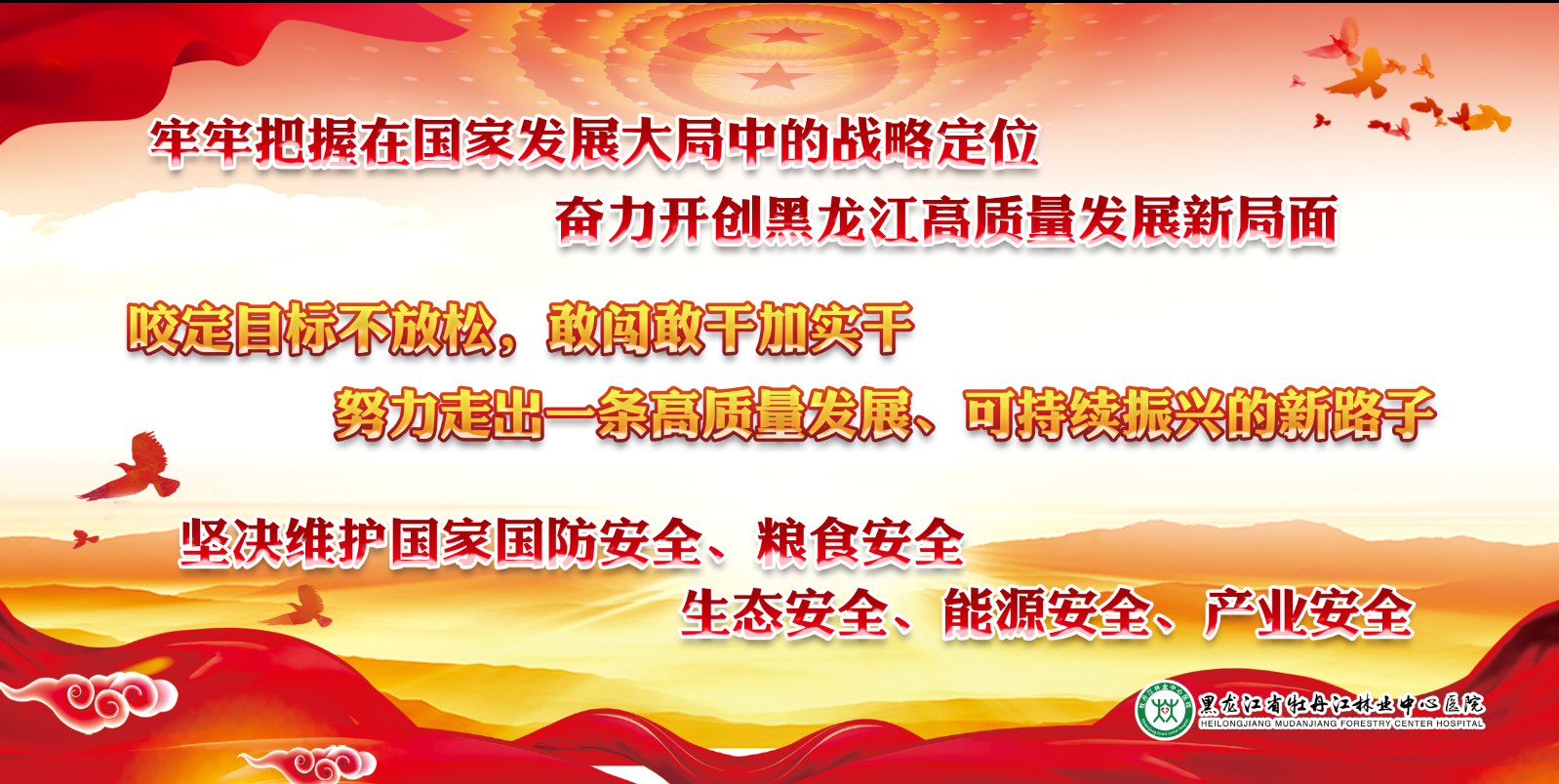 牢牢把握在国家发展大局中的战略定位
奋力开创黑龙江高质量发展新局面

咬定目标不放松，敢闯敢干加实干
努力走出一条高质量发展、可持续振兴的新路子

坚决维护国家国防安全、粮食安全
生态安全、能源安全、产业安全

黑龙江省牡丹江林业中心医院
HEILONGJIANG MUDANJIANG FORESTRY CENTER HOSPITAL